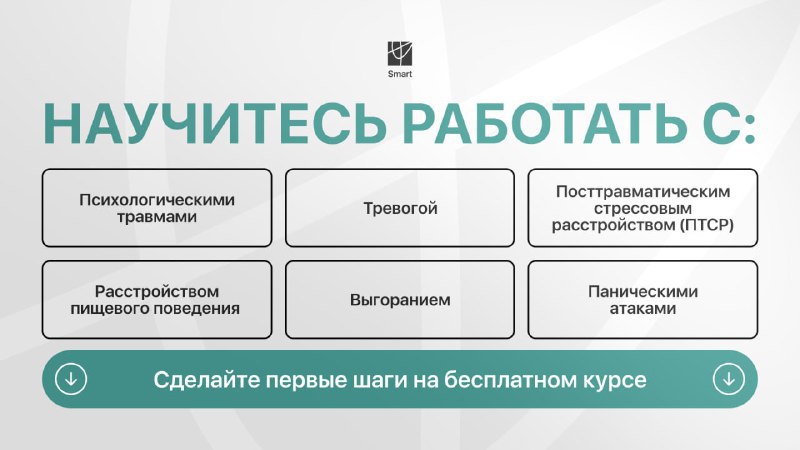 Smart

НАУЧИТЕСЬ РАБОТАТЬ С:

Психологическими травмами

Тревогой

Посттравматическим стрессовым расстройством (ПТСР)

Расстройством пищевого поведения

Выгоранием

Паническими атаками

Сделайте первые шаги на бесплатном курсе